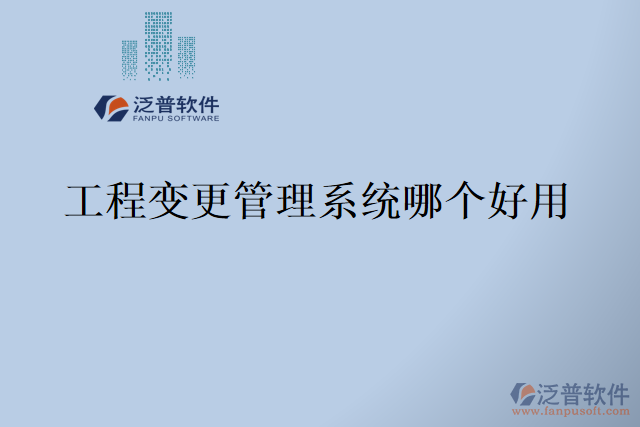 泛普软件
FANPU SOFTWARE

工程变更管理系统哪个好用

泛普软件
www.fanpusoft.com